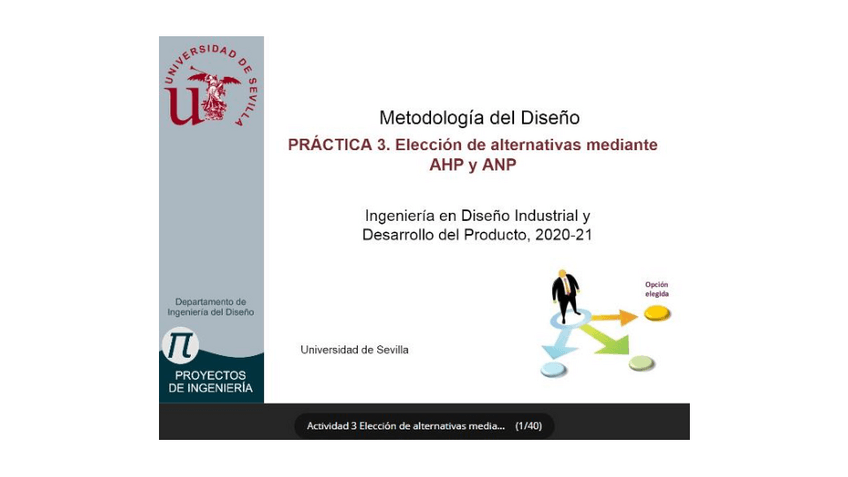 UNIVERSIDAD DE SEVILLA

Departamento de Ingeniería del Diseño

PROYECTOS DE INGENIERÍA

Metodología del Diseño

PRÁCTICA 3. Elección de alternativas mediante AHP y ANP

Ingeniería en Diseño Industrial y Desarrollo del Producto, 2020-21

Opción elegida

Universidad de Sevilla

Actividad 3 Elección de alternativas media... (1/40)